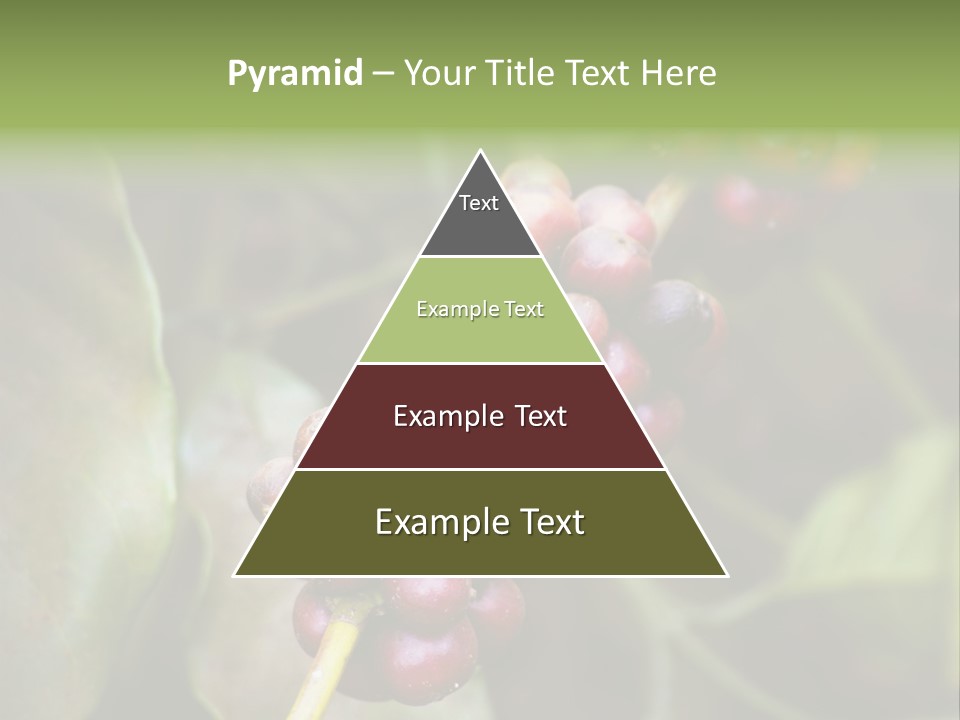 Pyramid – Your Title Text Here

Text

Example Text

Example Text

Example Text